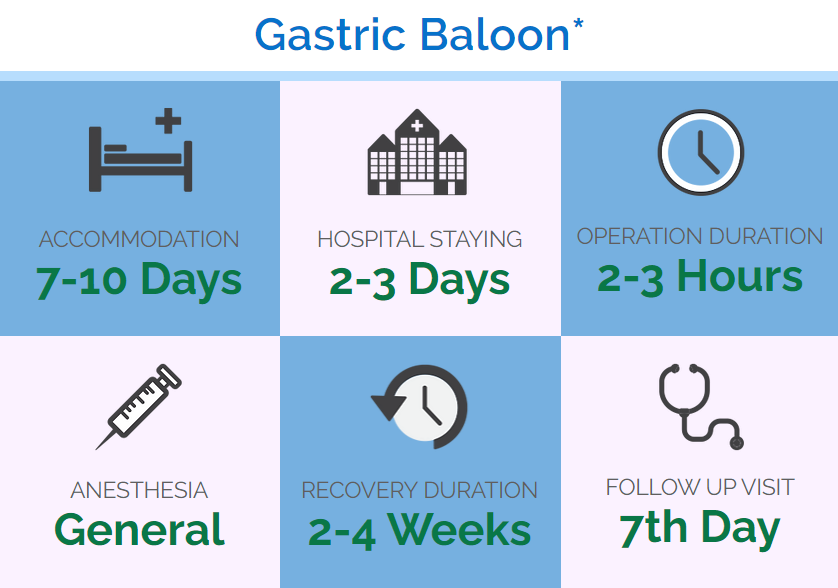 Gastric Baloon*

ACCOMMODATION
7-10 Days

HOSPITAL STAYING
2-3 Days

OPERATION DURATION
2-3 Hours

ANESTHESIA
General

RECOVERY DURATION
2-4 Weeks

FOLLOW UP VISIT
7th Day